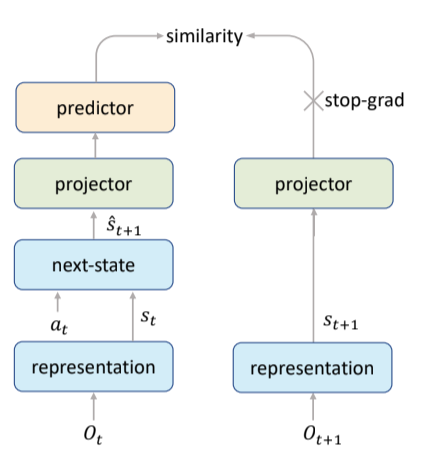 similarity

predictor

stop-grad

projector

projector

$\hat{s}_{t+1}$

next-state

$a_t$

$s_t$

$s_{t+1}$

representation

representation

$O_t$

$O_{t+1}$